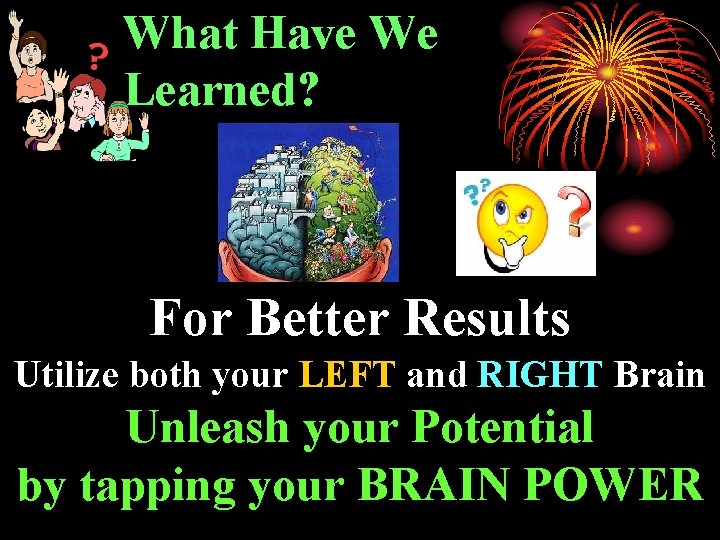 What Have We Learned?

For Better Results

Utilize both your LEFT and RIGHT Brain

Unleash your Potential by tapping your BRAIN POWER